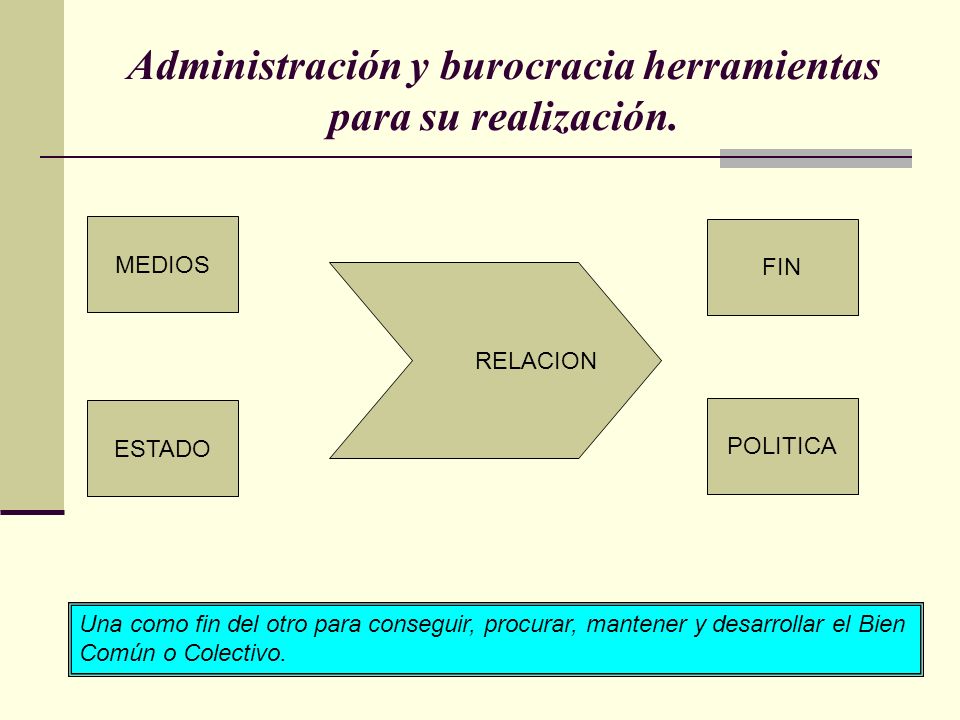 Administración y burocracia herramientas para su realización.

MEDIOS

ESTADO

RELACION

FIN

POLITICA

Una como fin del otro para conseguir, procurar, mantener y desarrollar el Bien Común o Colectivo.